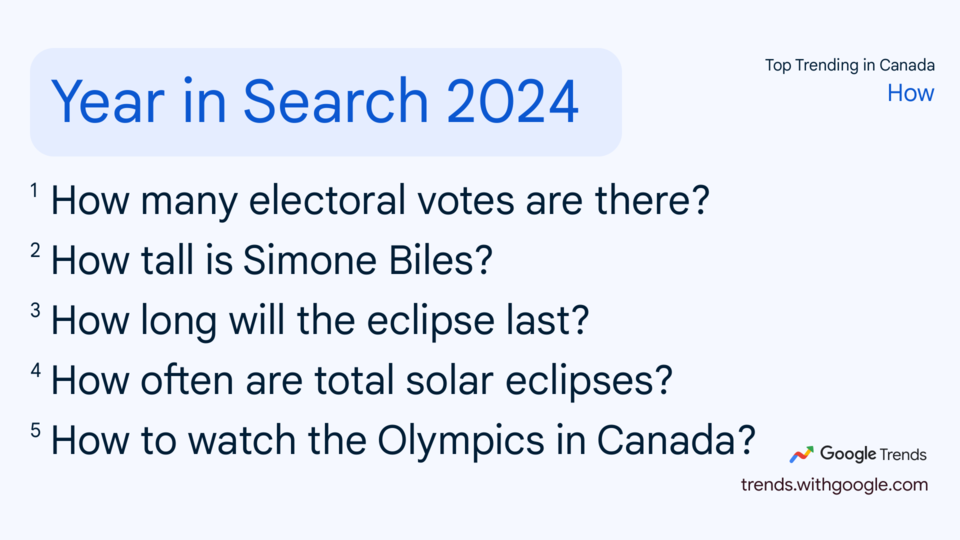 Year in Search 2024

Top Trending in Canada
How

1 How many electoral votes are there?
2 How tall is Simone Biles?
3 How long will the eclipse last?
4 How often are total solar eclipses?
5 How to watch the Olympics in Canada?

Google Trends
trends.withgoogle.com